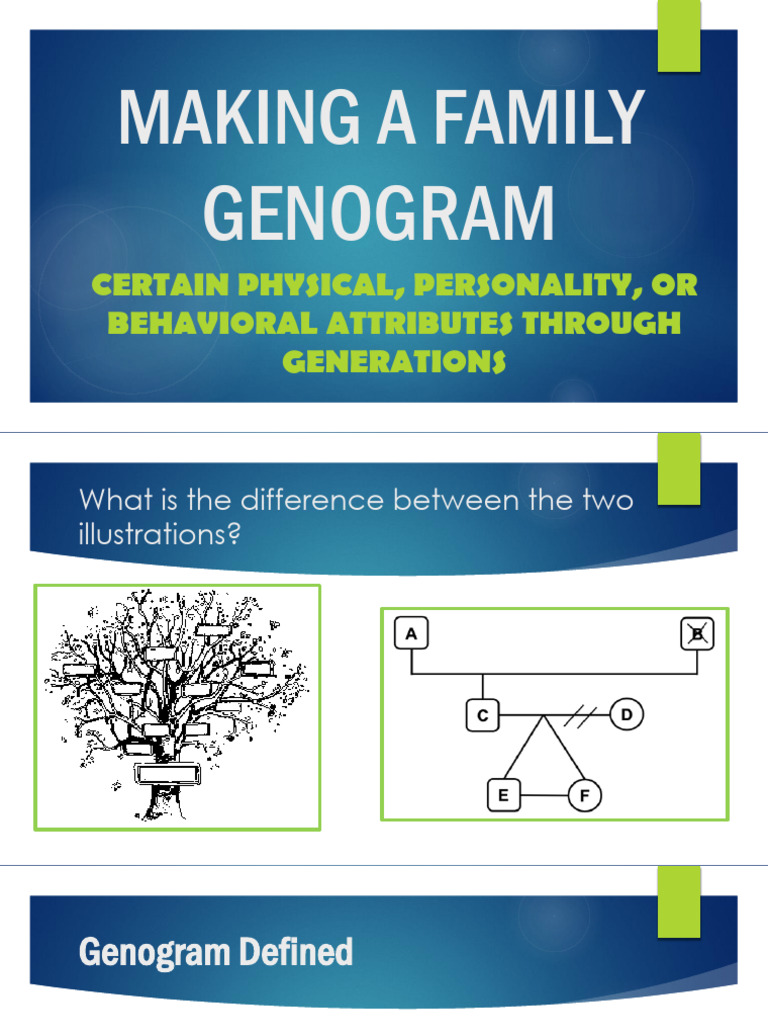 MAKING A FAMILY GENOGRAM

CERTAIN PHYSICAL, PERSONALITY, OR BEHAVIORAL ATTRIBUTES THROUGH GENERATIONS

What is the difference between the two illustrations?

A

B

C

D

E

F

Genogram Defined